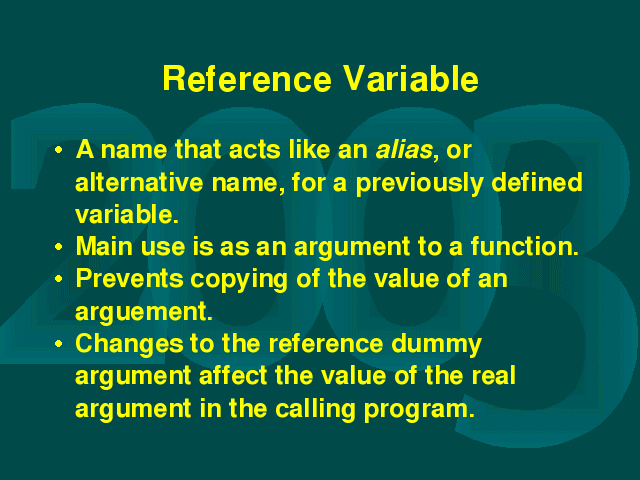 Reference Variable

• A name that acts like an alias, or alternative name, for a previously defined variable.
• Main use is as an argument to a function.
• Prevents copying of the value of an arguement.
• Changes to the reference dummy argument affect the value of the real argument in the calling program.

2003